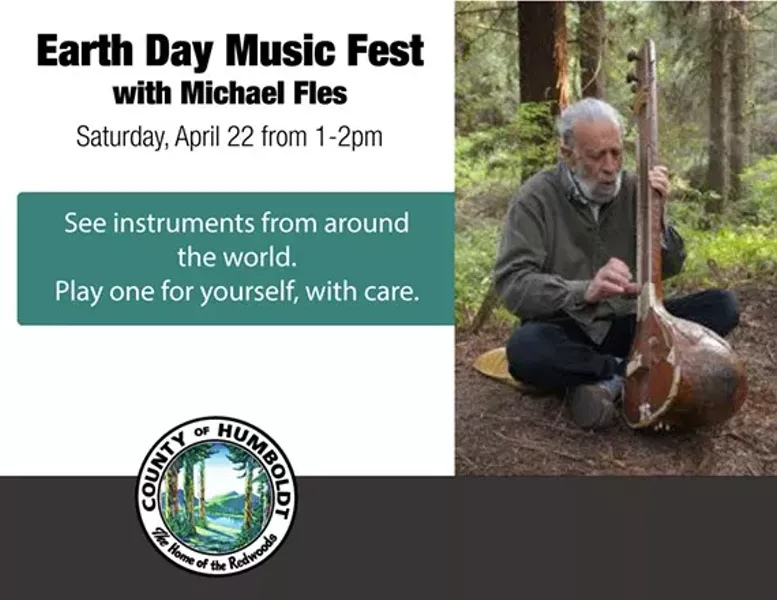 Earth Day Music Fest
with Michael Fles

Saturday, April 22 from 1-2pm

See instruments from around the world.
Play one for yourself, with care.

COUNTY OF HUMBOLDT
The Home of the Redwoods